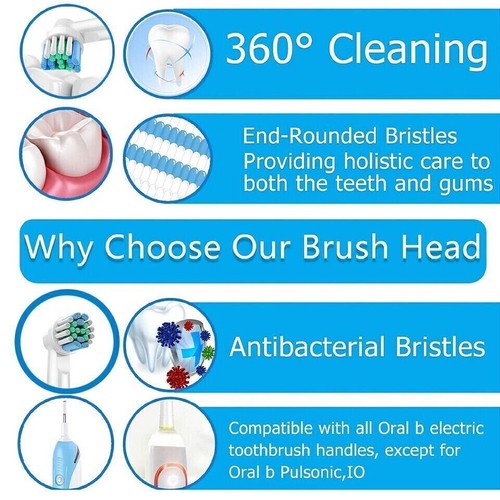 360° Cleaning

End-Rounded Bristles Providing holistic care to both the teeth and gums

Why Choose Our Brush Head

Antibacterial Bristles

Compatible with all Oral b electric toothbrush handles, except for Oral b Pulsonic,IO